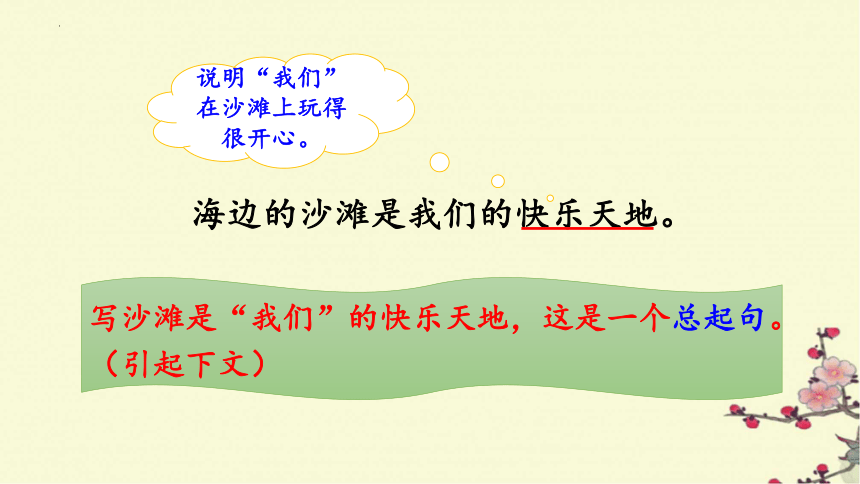 说明“我们”在沙滩上玩得很开心。

海边的沙滩是我们的快乐天地。

写沙滩是“我们”的快乐天地，这是一个总起句。（引起下文）